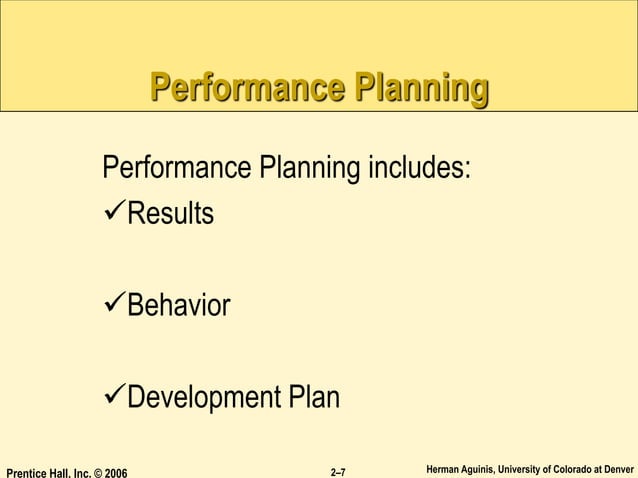 Performance Planning

Performance Planning includes:
✓Results

✓Behavior

✓Development Plan

Prentice Hall, Inc. © 2006

2–7

Herman Aguinis, University of Colorado at Denver